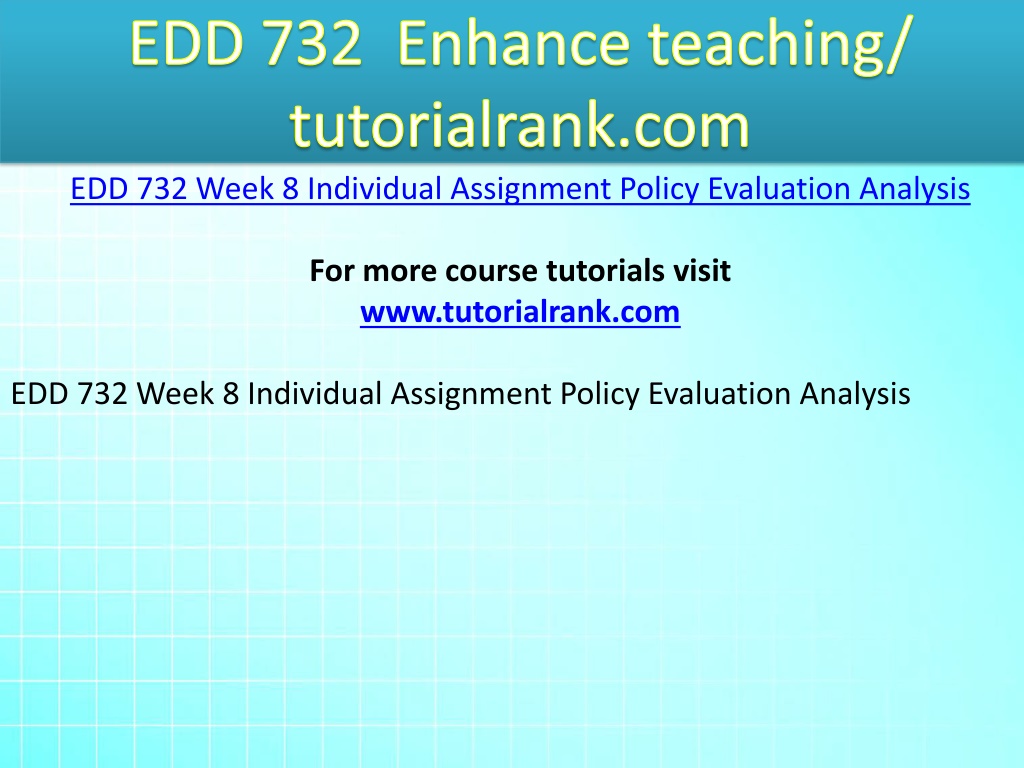 EDD 732 Enhance teaching/ tutorialrank.com

EDD 732 Week 8 Individual Assignment Policy Evaluation Analysis

For more course tutorials visit
www.tutorialrank.com

EDD 732 Week 8 Individual Assignment Policy Evaluation Analysis